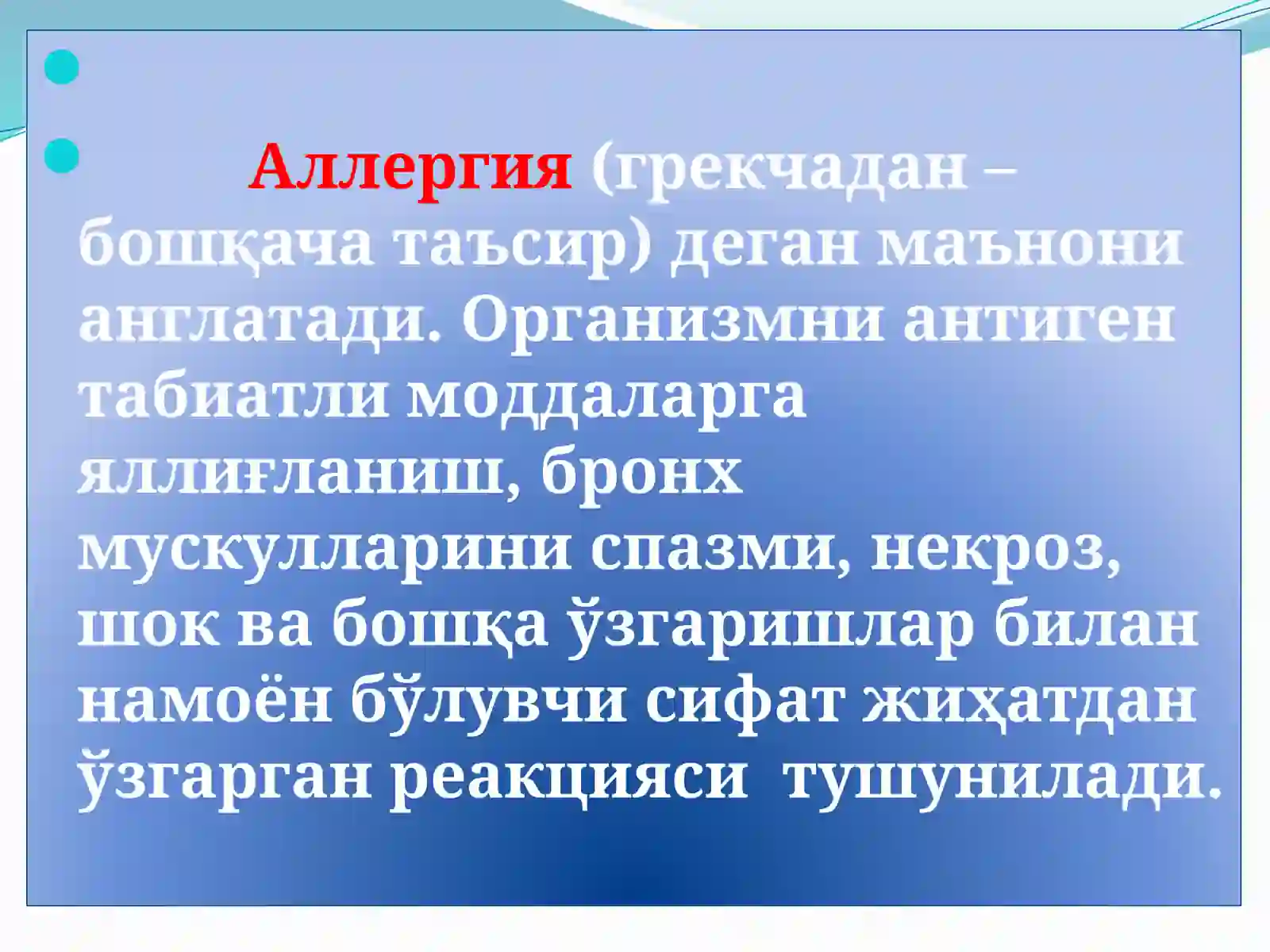 Аллергия (грекчадан – бошқача таъсир) деган маънони англатади. Организмни антиген табиатли моддаларга яллиғланиш, бронх мускулларини спазми, некроз, шок ва бошқа ўзгаришлар билан намоён бўлувчи сифат жиҳатдан ўзгарган реакцияси тушунилади.